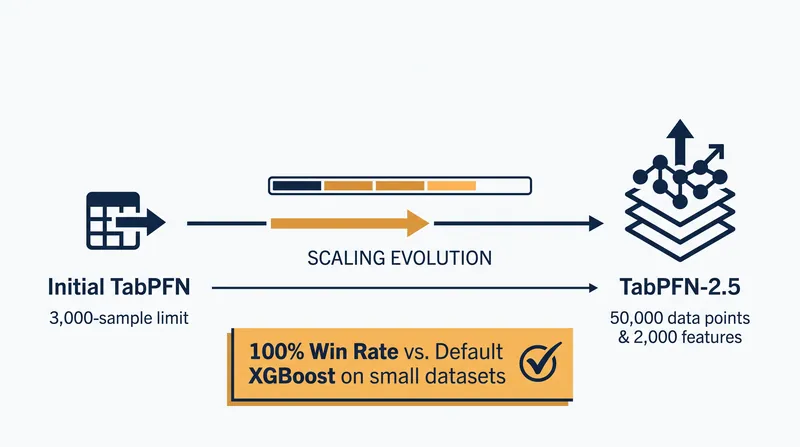 SCALING EVOLUTION

Initial TabPFN

3,000-sample limit

TabPFN-2.5

50,000 data points & 2,000 features

100% Win Rate vs. Default XGBoost on small datasets